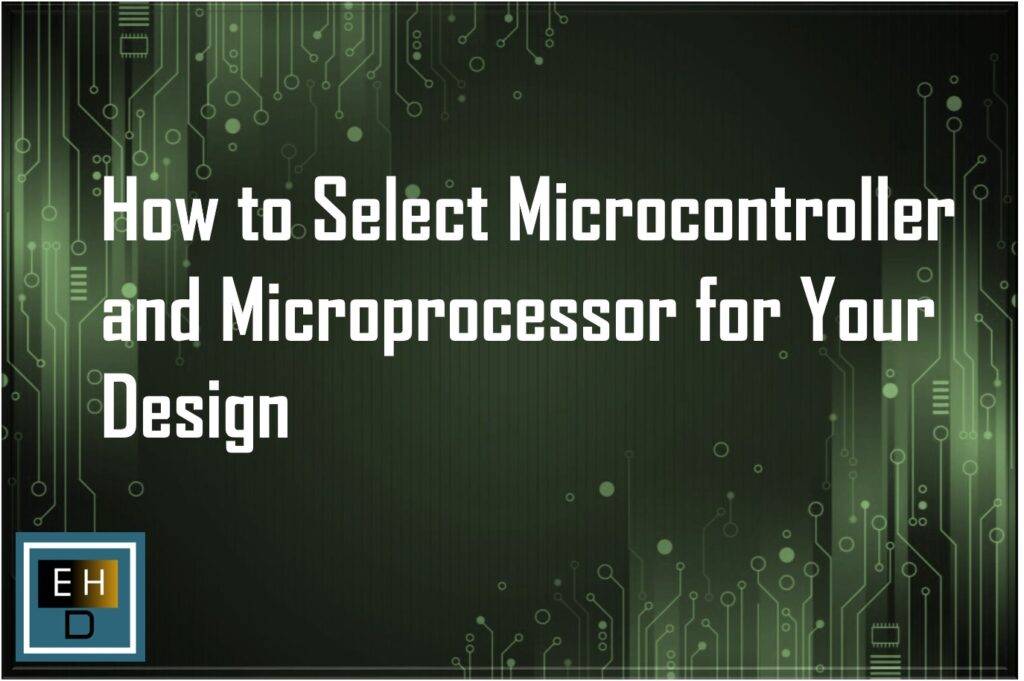 How to Select Microcontroller and Microprocessor for Your Design

E H
D